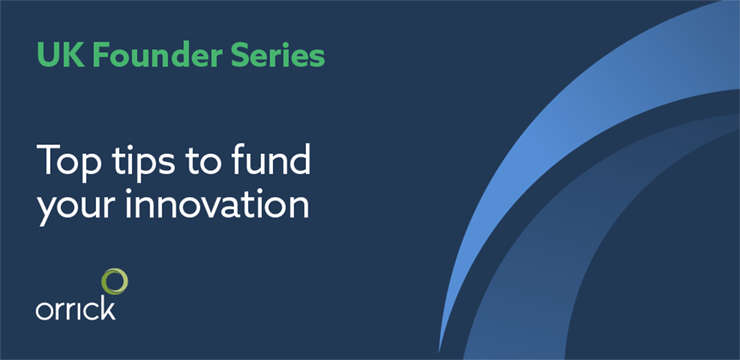 UK Founder Series

Top tips to fund your innovation

orrick